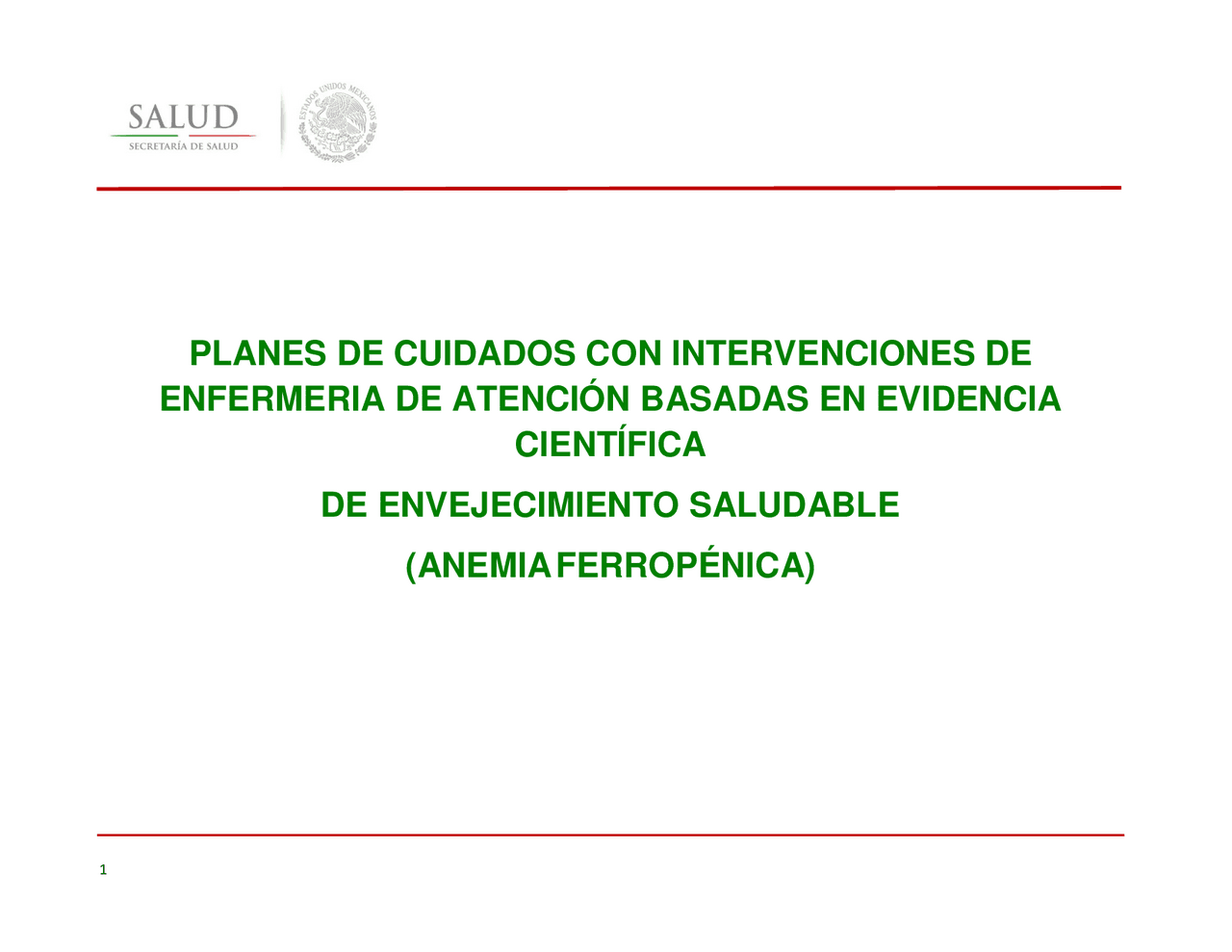 SALUD
SECRETARÍA DE SALUD

ESTADOS UNIDOS MEXICANOS

PLANES DE CUIDADOS CON INTERVENCIONES DE ENFERMERIA DE ATENCIÓN BASADAS EN EVIDENCIA CIENTÍFICA

DE ENVEJECIMIENTO SALUDABLE

(ANEMIA FERROPÉNICA)

1